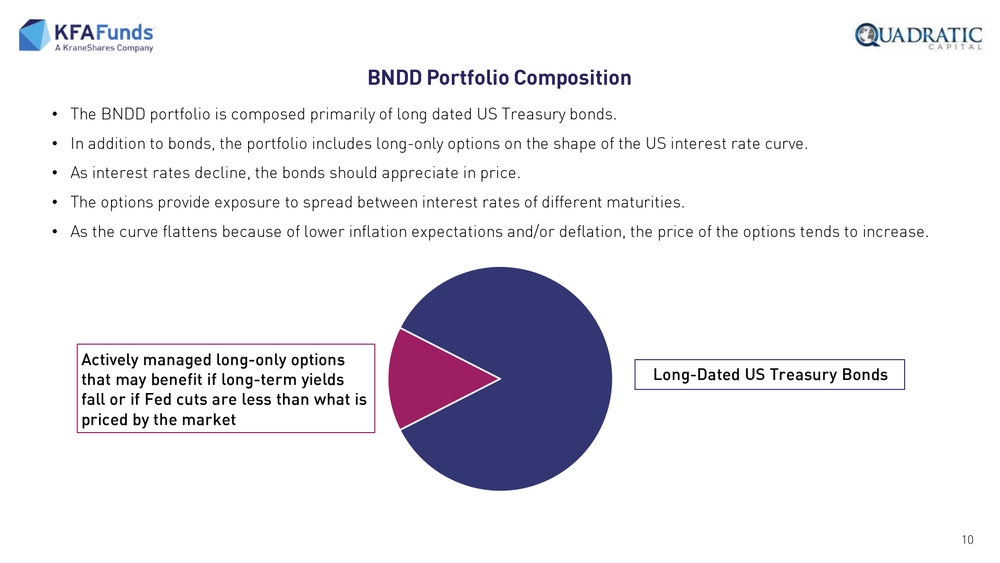 KFAFunds
A KraneShares Company

QUADRATIC
CAPITAL

BNDD Portfolio Composition

• The BNDD portfolio is composed primarily of long dated US Treasury bonds.
• In addition to bonds, the portfolio includes long-only options on the shape of the US interest rate curve.
• As interest rates decline, the bonds should appreciate in price.
• The options provide exposure to spread between interest rates of different maturities.
• As the curve flattens because of lower inflation expectations and/or deflation, the price of the options tends to increase.

Actively managed long-only options that may benefit if long-term yields fall or if Fed cuts are less than what is priced by the market

Long-Dated US Treasury Bonds

10